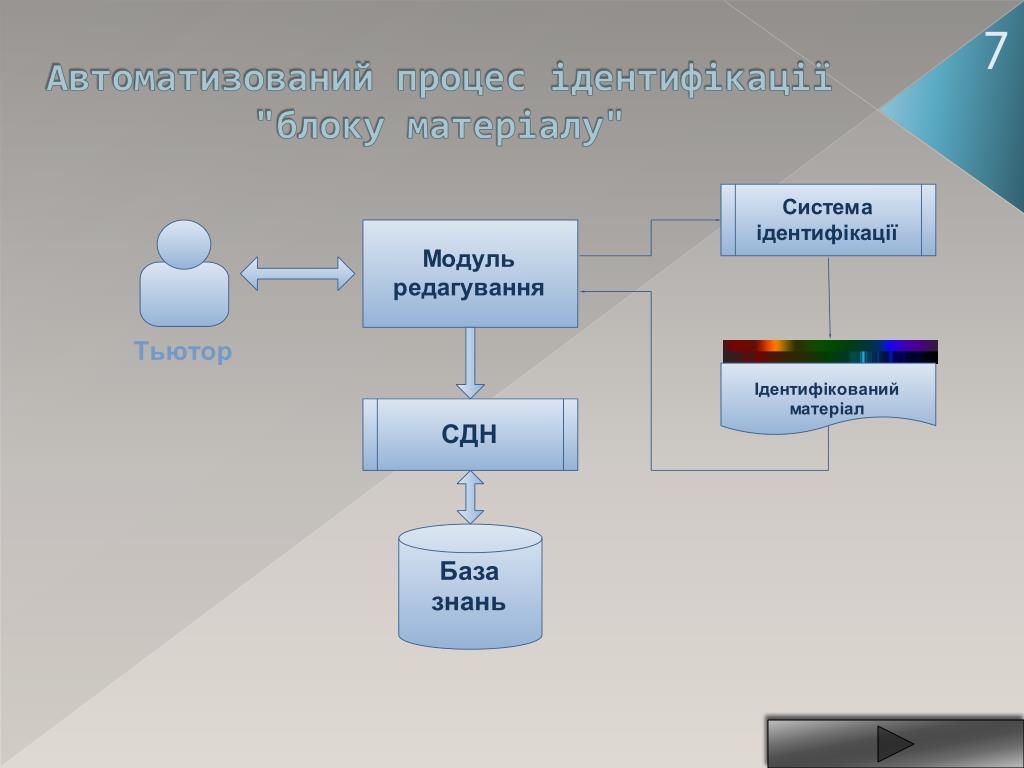 7

Автоматизований процес ідентифікації "блоку матеріалу"

Тьютор

Модуль редагування

Система ідентифікації

Ідентифікований матеріал

СДН

База знань